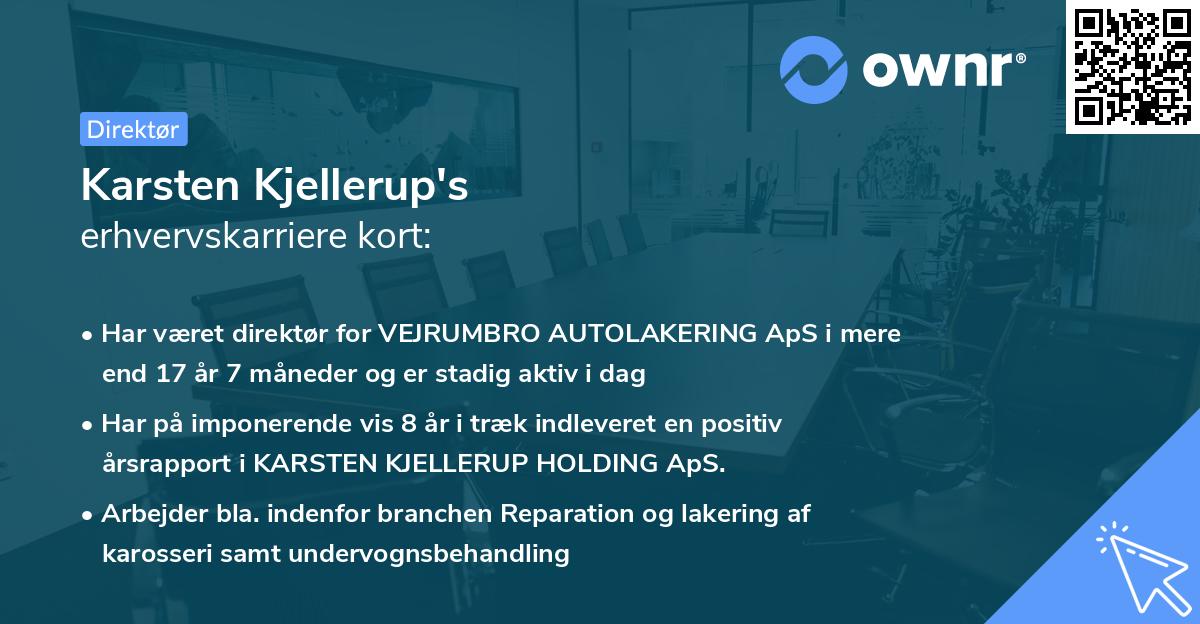 ownr®

Direktør

Karsten Kjellerup's
erhvervskarriere kort:

• Har været direktør for VEJRUMBRO AUTOLAKERING ApS i mere end 17 år 7 måneder og er stadig aktiv i dag

• Har på imponerende vis 8 år i træk indleveret en positiv årsrapport i KARSTEN KJELLERUP HOLDING ApS.

• Arbejder bla. indenfor branchen Reparation og lakering af karosseri samt undervognsbehandling